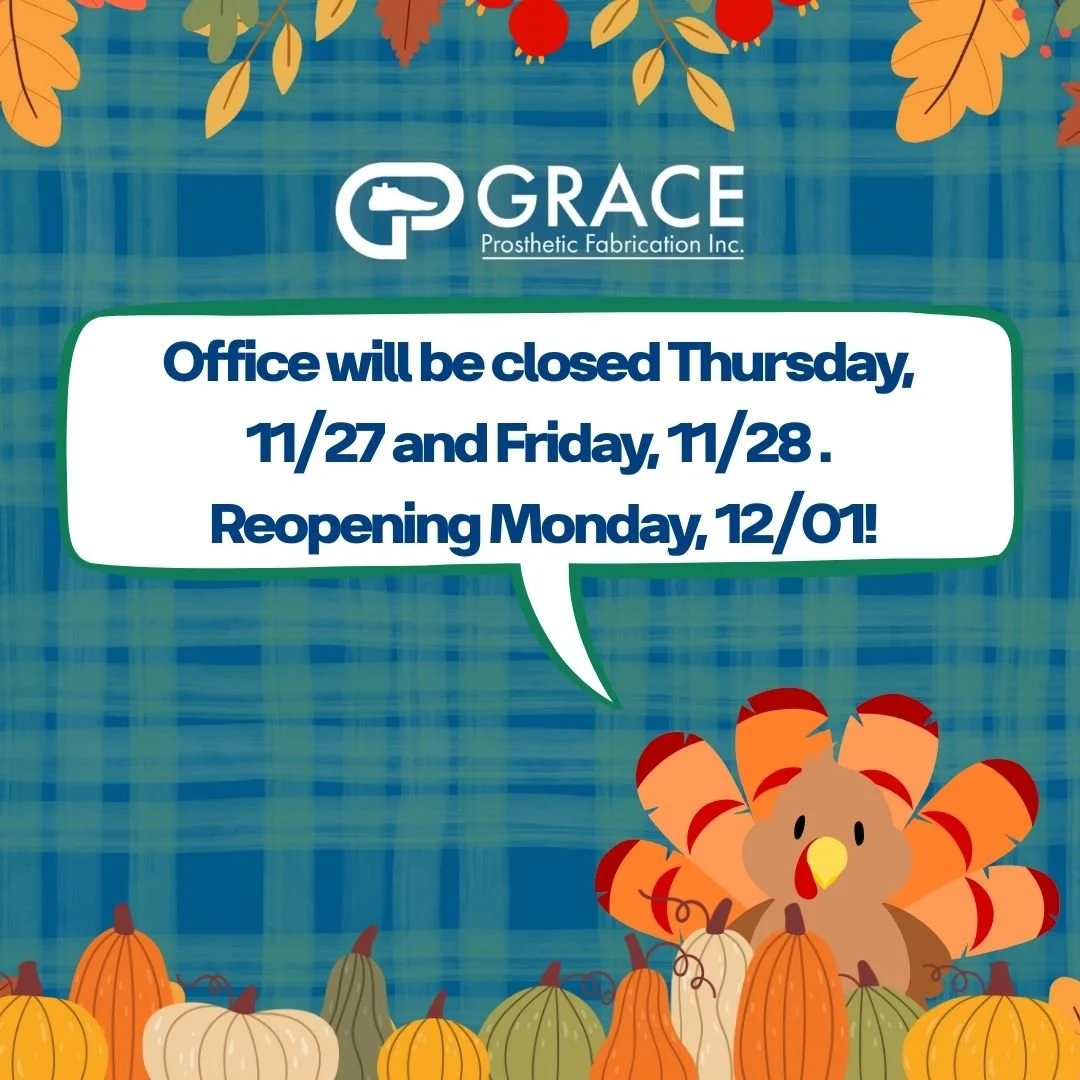 GRACE
Prosthetic Fabrication Inc.

Office will be closed Thursday, 11/27 and Friday, 11/28 . Reopening Monday, 12/01!